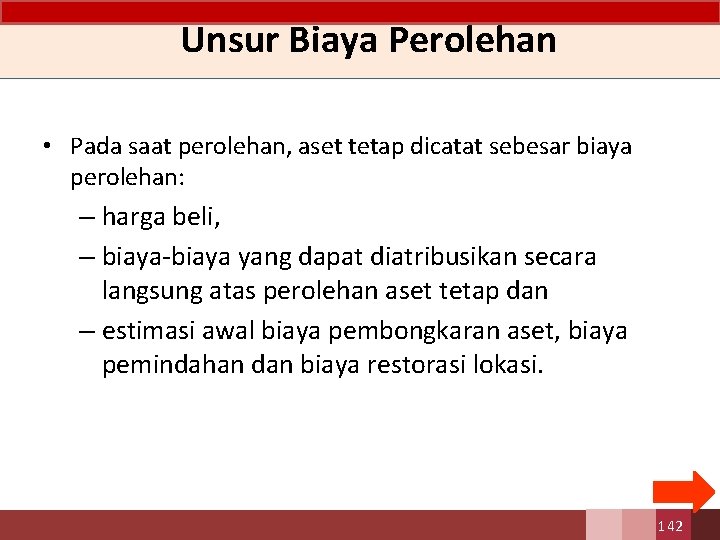 Unsur Biaya Perolehan

• Pada saat perolehan, aset tetap dicatat sebesar biaya perolehan:
– harga beli,
– biaya-biaya yang dapat diatribusikan secara langsung atas perolehan aset tetap dan
– estimasi awal biaya pembongkaran aset, biaya pemindahan dan biaya restorasi lokasi.

142